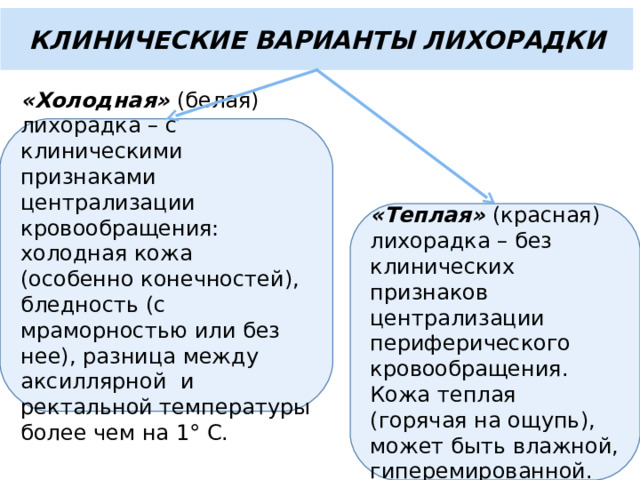 КЛИНИЧЕСКИЕ ВАРИАНТЫ ЛИХОРАДКИ

«Холодная» (белая) лихорадка – с клиническими признаками централизации кровообращения: холодная кожа (особенно конечностей), бледность (с мраморностью или без нее), разница между аксиллярной и ректальной температуры более чем на 1° С.

«Теплая» (красная) лихорадка – без клинических признаков централизации периферического кровообращения. Кожа теплая (горячая на ощупь), может быть влажной, гиперемированной.